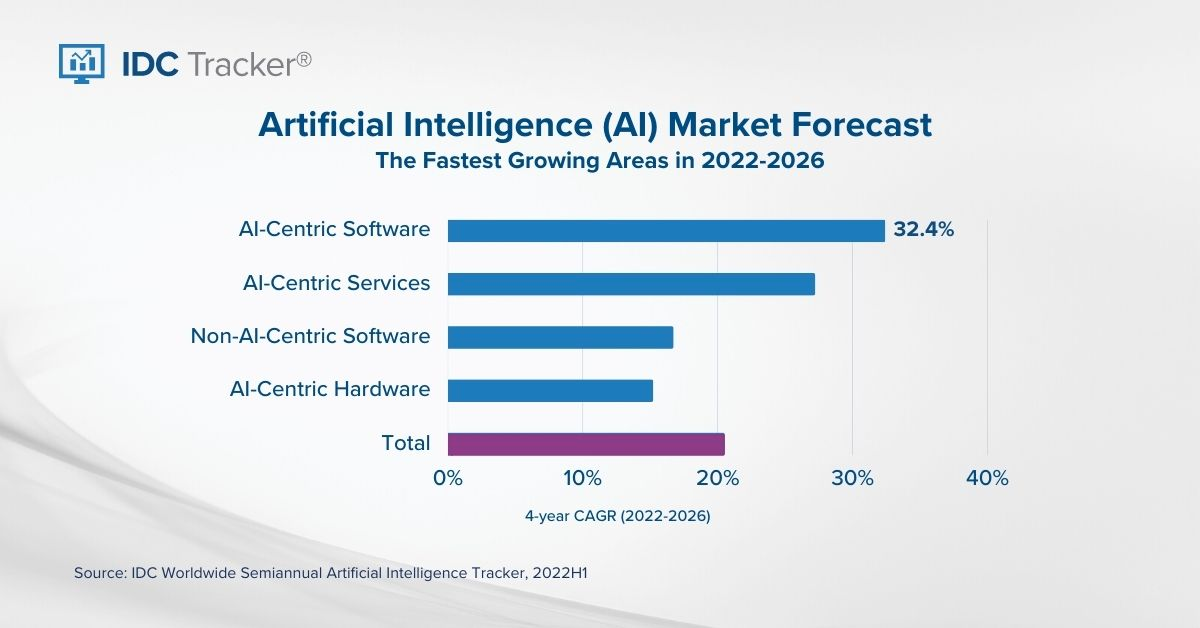 IDC Tracker®

Artificial Intelligence (AI) Market Forecast
The Fastest Growing Areas in 2022-2026

AI-Centric Software
32.4%
AI-Centric Services
Non-AI-Centric Software
AI-Centric Hardware
Total

0%
10%
20%
30%
40%

4-year CAGR (2022-2026)

Source: IDC Worldwide Semiannual Artificial Intelligence Tracker, 2022H1